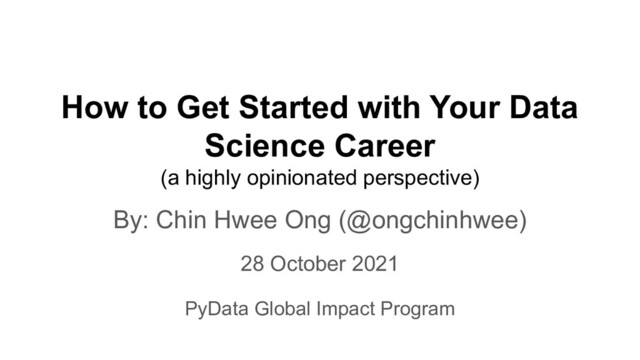 How to Get Started with Your Data Science Career
(a highly opinionated perspective)

By: Chin Hwee Ong (@ongchinhwee)

28 October 2021

PyData Global Impact Program